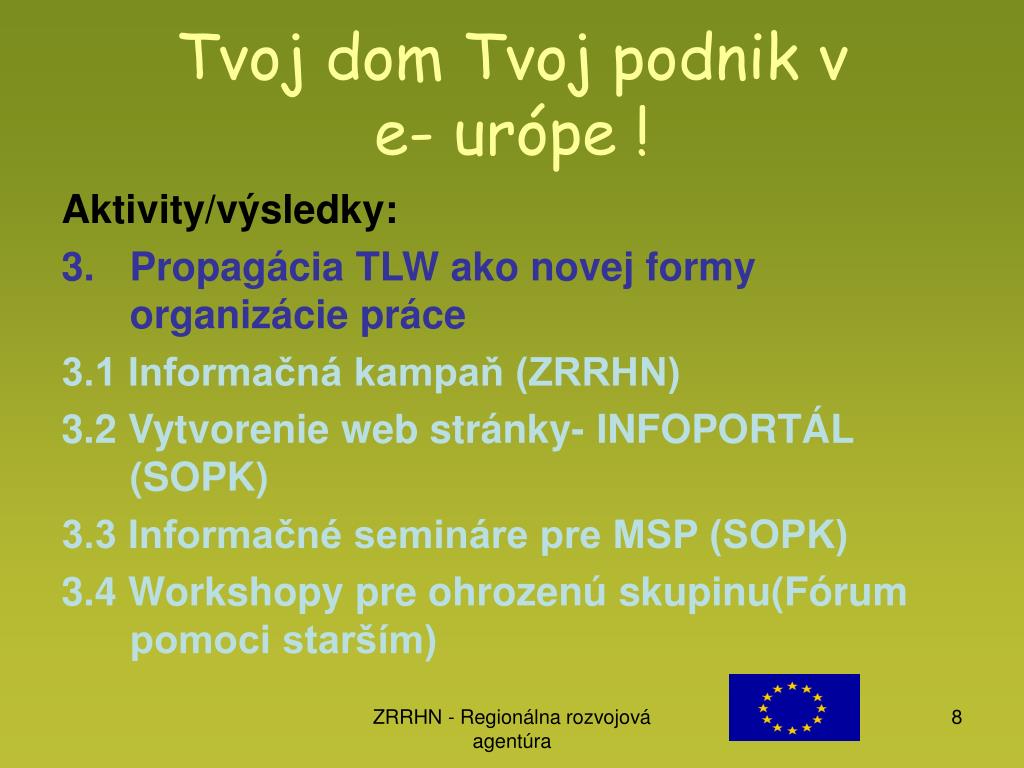 Tvoj dom Tvoj podnik v e- urópe !

Aktivity/výsledky:

3. Propagácia TLW ako novej formy organizácie práce

3.1 Informačná kampaň (ZRRHN)

3.2 Vytvorenie web stránky- INFOPORTÁL (SOPK)

3.3 Informačné semináre pre MSP (SOPK)

3.4 Workshopy pre ohrozenú skupinu(Fórum pomoci starším)

ZRRHN - Regionálna rozvojová agentúra

8